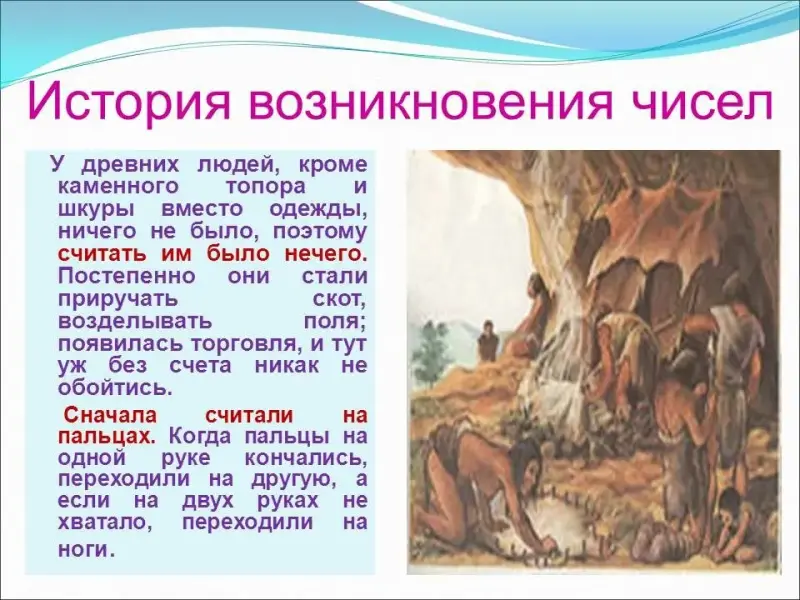 История возникновения чисел

У древних людей, кроме каменного топора и шкуры вместо одежды, ничего не было, поэтому считать им было нечего. Постепенно они стали приручать скот, возделывать поля; появилась торговля, и тут уж без счета никак не обойтись.

Сначала считали на пальцах. Когда пальцы на одной руке кончались, переходили на другую, а если на двух руках не хватало, переходили на ноги.